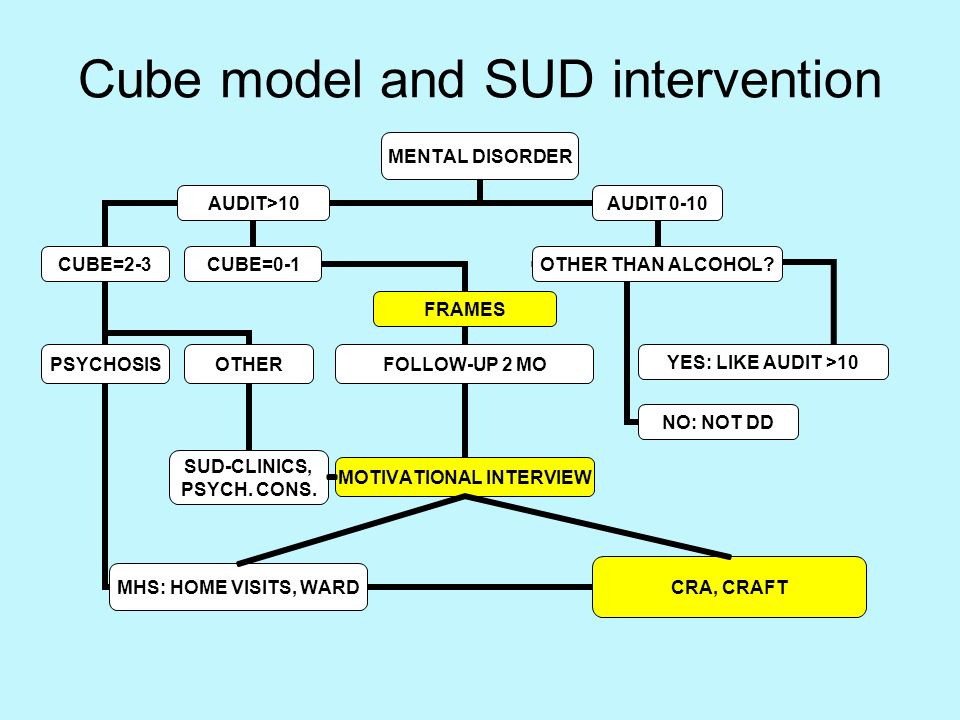 Cube model and SUD intervention

MENTAL DISORDER

AUDIT>10

AUDIT 0-10

CUBE=2-3

CUBE=0-1

OTHER THAN ALCOHOL?

FRAMES

PSYCHOSIS

OTHER

FOLLOW-UP 2 MO

YES: LIKE AUDIT >10

NO: NOT DD

SUD-CLINICS, PSYCH. CONS.

MOTIVATIONAL INTERVIEW

MHS: HOME VISITS, WARD

CRA, CRAFT